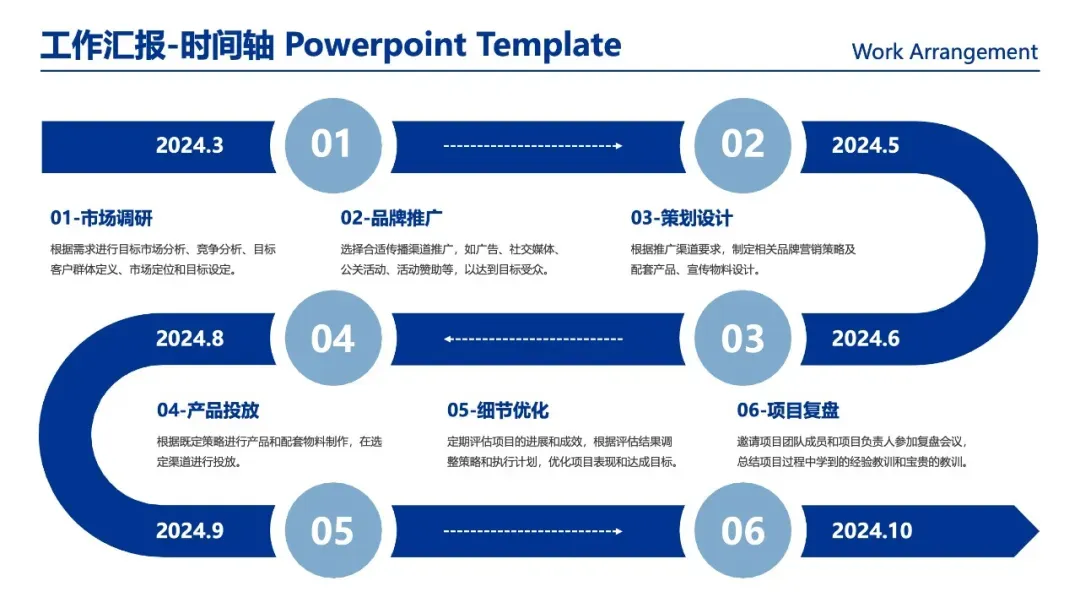 工作汇报-时间轴 Powerpoint Template

Work Arrangement

2024.3

01

02

2024.5

01-市场调研

根据需求进行目标市场分析、竞争分析、目标客户群体定义、市场定位和目标设定。

02-品牌推广

选择合适传播渠道推广，如广告、社交媒体、公关活动、活动赞助等，以达到目标受众。

03-策划设计

根据推广渠道要求，制定相关品牌营销策略及配套产品、宣传物料设计。

2024.8

04

03

2024.6

04-产品投放

根据既定策略进行产品和配套物料制作，在选定渠道进行投放。

05-细节优化

定期评估项目的进展和成效，根据评估结果调整策略和执行计划，优化项目表现和达成目标。

06-项目复盘

邀请项目团队成员和项目负责人参加复盘会议，总结项目过程中学到的经验教训和宝贵的教训。

2024.9

05

06

2024.10